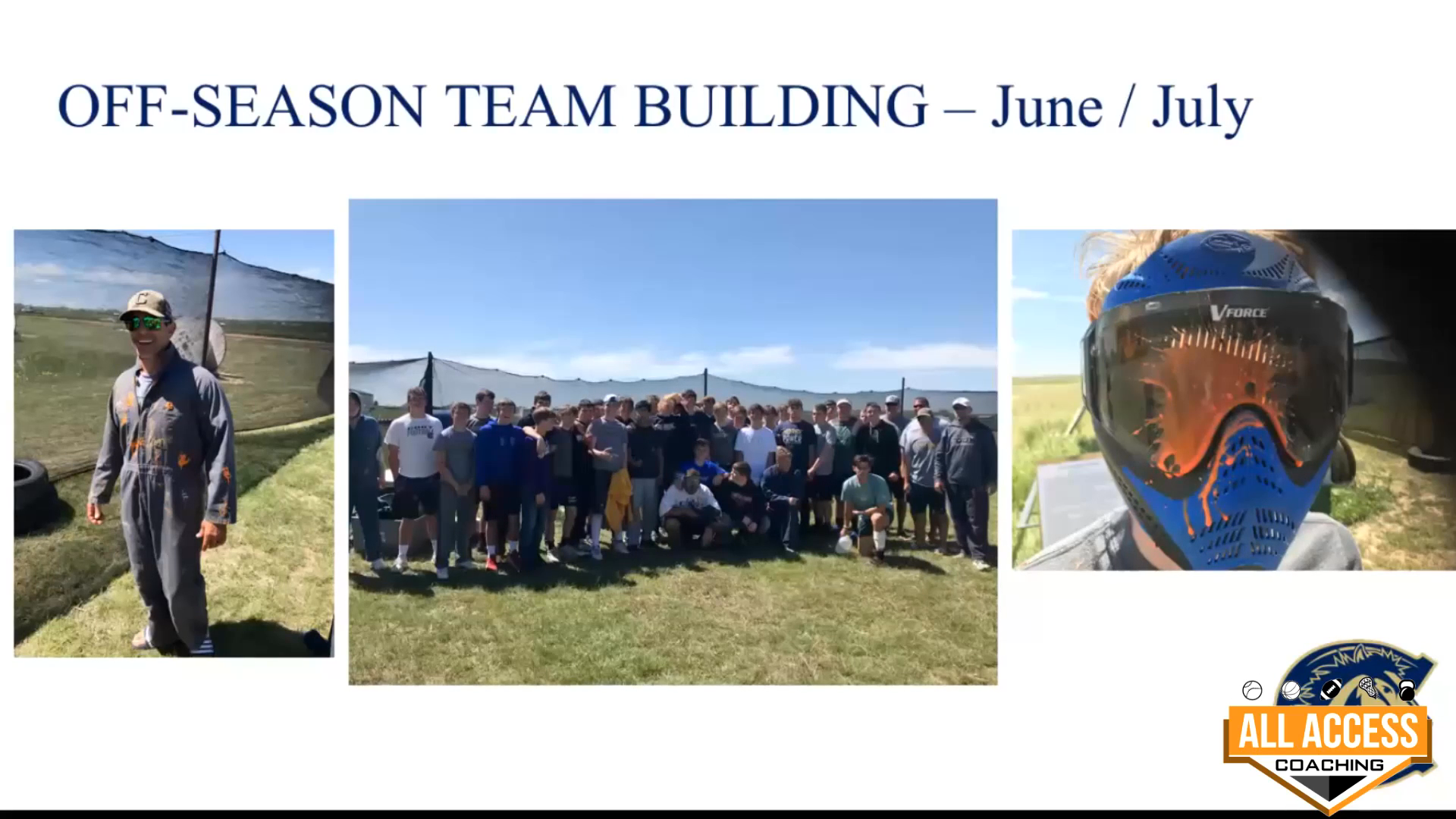 OFF-SEASON TEAM BUILDING – June / July

VFORCE

ALL ACCESS
COACHING